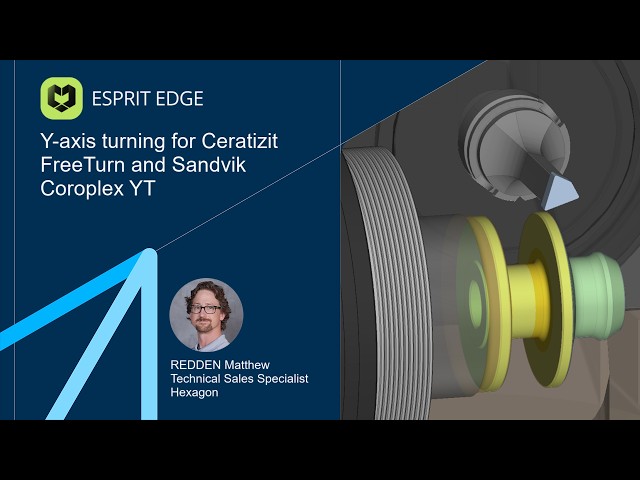 ESPRIT EDGE

Y-axis turning for Ceratizit FreeTurn and Sandvik Coroplex YT

REDDEN Matthew
Technical Sales Specialist
Hexagon